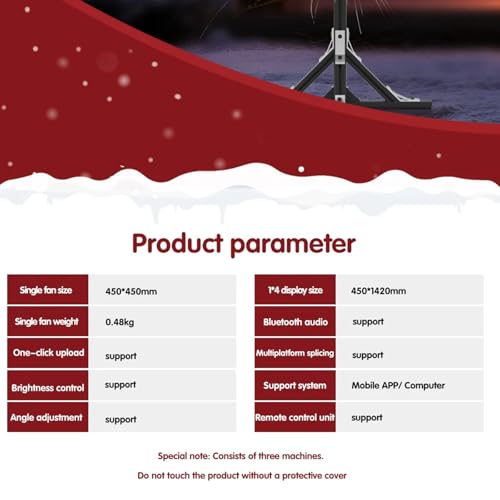 Product parameter

| Single fan size | 450*450mm |
|---|---|
| Single fan weight | 0.48kg |
| One-click upload | support |
| Brightness control | support |
| Angle adjustment | support |

| 1*4 display size | 450*1420mm |
|---|---|
| Bluetooth audio | support |
| Multiplatform splicing | support |
| Support system | Mobile APP/ Computer |
| Remote control unit | support |

Special note: Consists of three machines.

Do not touch the product without a protective cover